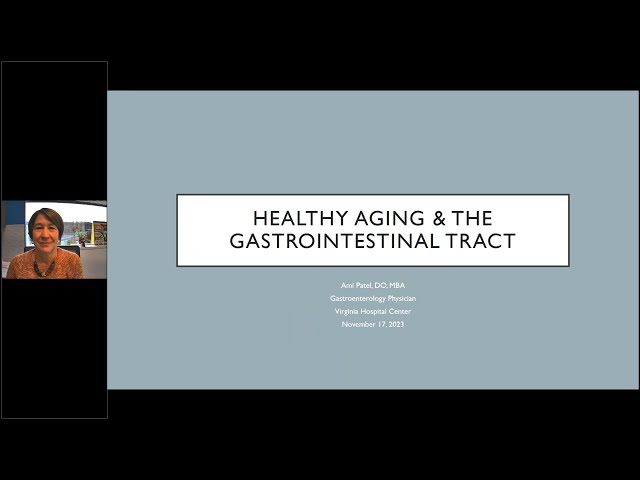 HEALTHY AGING & THE GASTROINTESTINAL TRACT

Ami Patel, DO, MBA
Gastroenterology Physician
Virginia Hospital Center
November 17, 2023